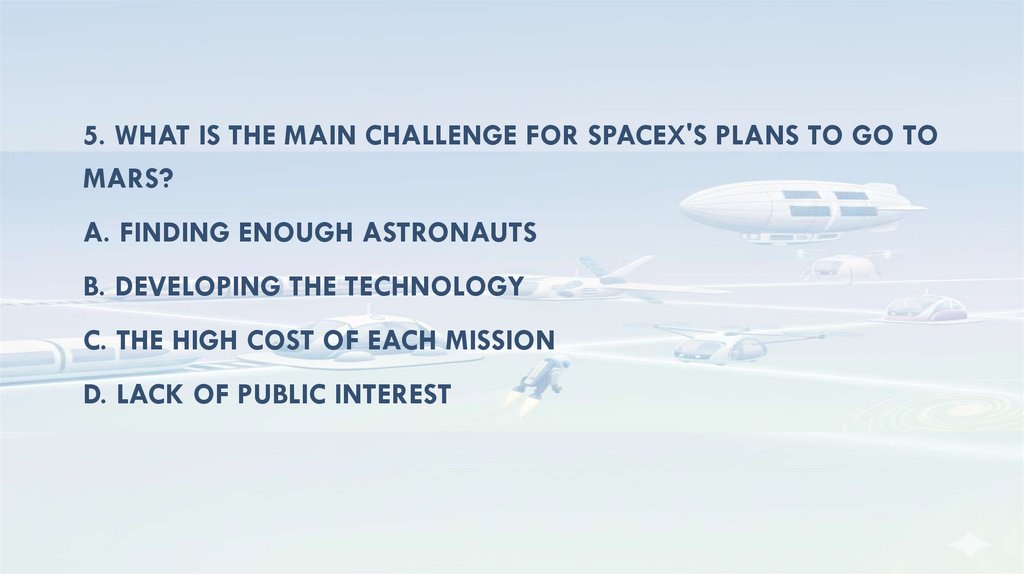 5. WHAT IS THE MAIN CHALLENGE FOR SPACEX'S PLANS TO GO TO MARS?

A. FINDING ENOUGH ASTRONAUTS

B. DEVELOPING THE TECHNOLOGY

C. THE HIGH COST OF EACH MISSION

D. LACK OF PUBLIC INTEREST